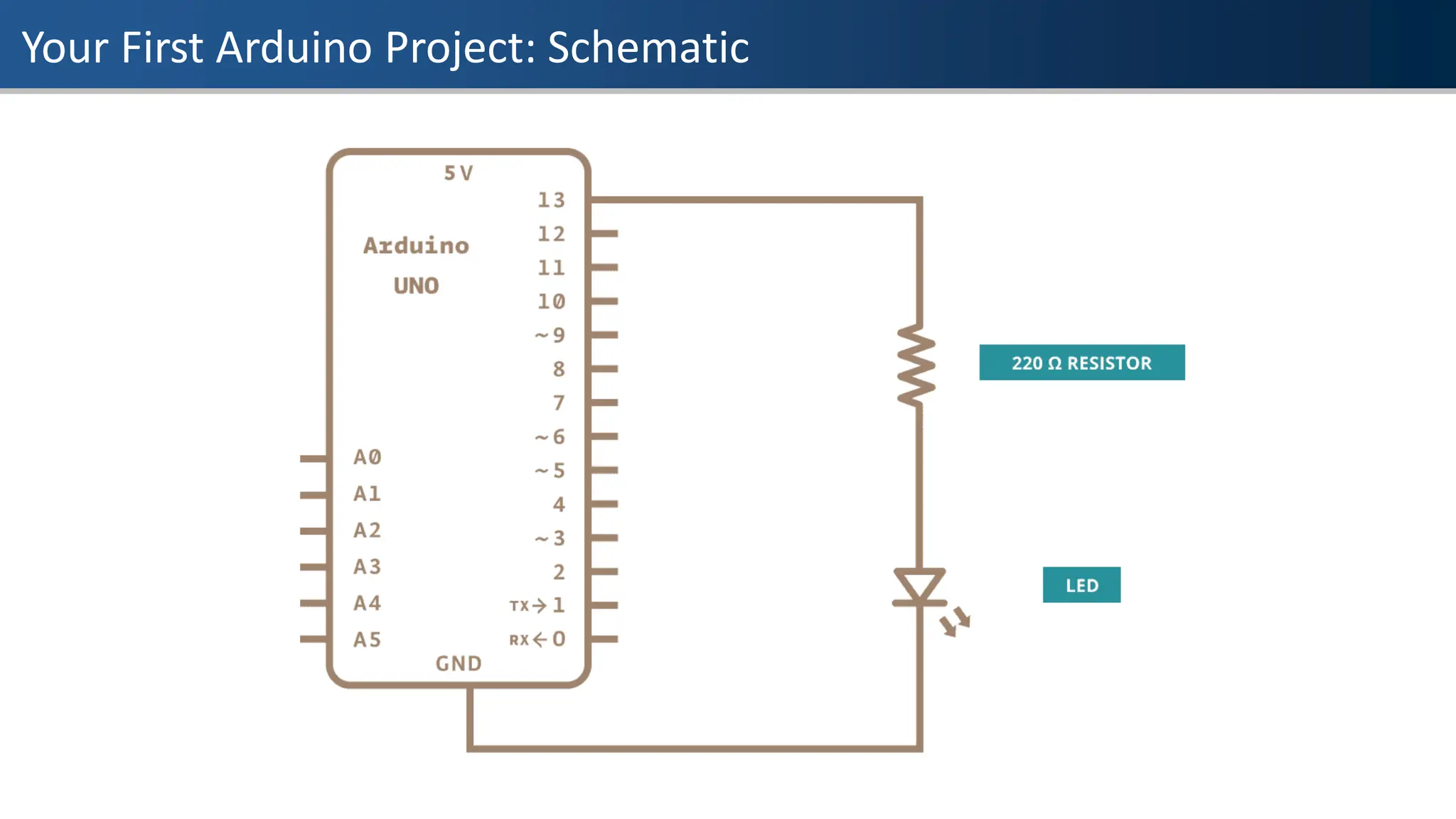 Your First Arduino Project: Schematic

5V

Arduino
UNO

13
12
11
10
~9
8
7
~6
~5
4
~3
2
TX→1
RX←0

A0
A1
A2
A3
A4
A5

GND

220 Ω RESISTOR

LED